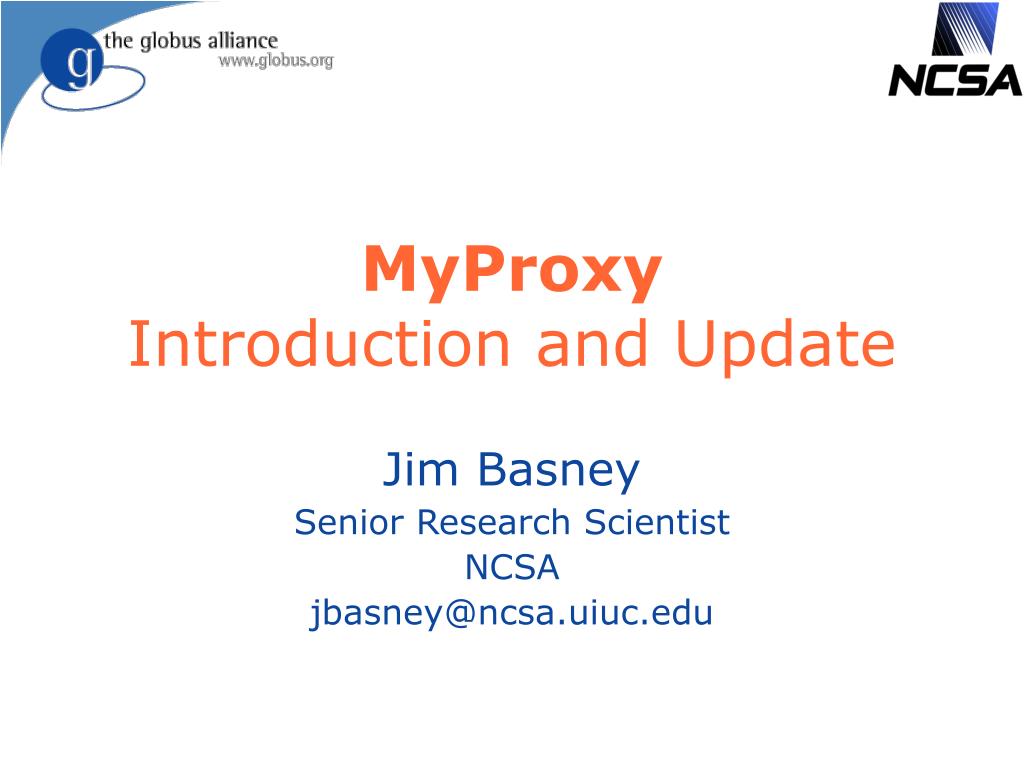 g the globus alliance
www.globus.org

NCSA

MyProxy
Introduction and Update

Jim Basney
Senior Research Scientist
NCSA
jbasney@ncsa.uiuc.edu